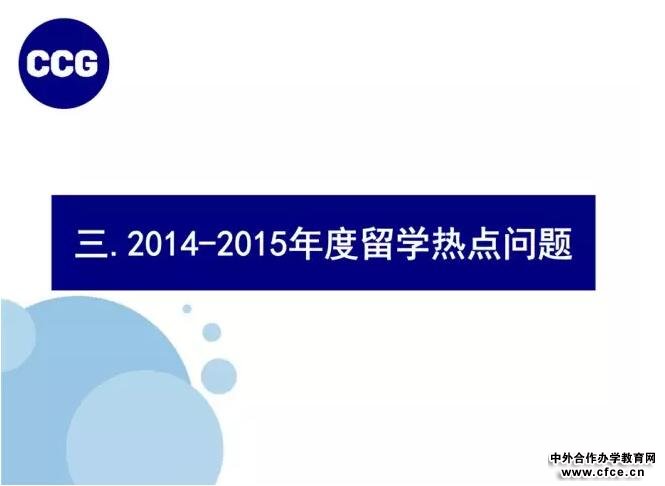 CCG

三. 2014-2015年度留学热点问题

中外合作办学教育网
www.cfce.cn